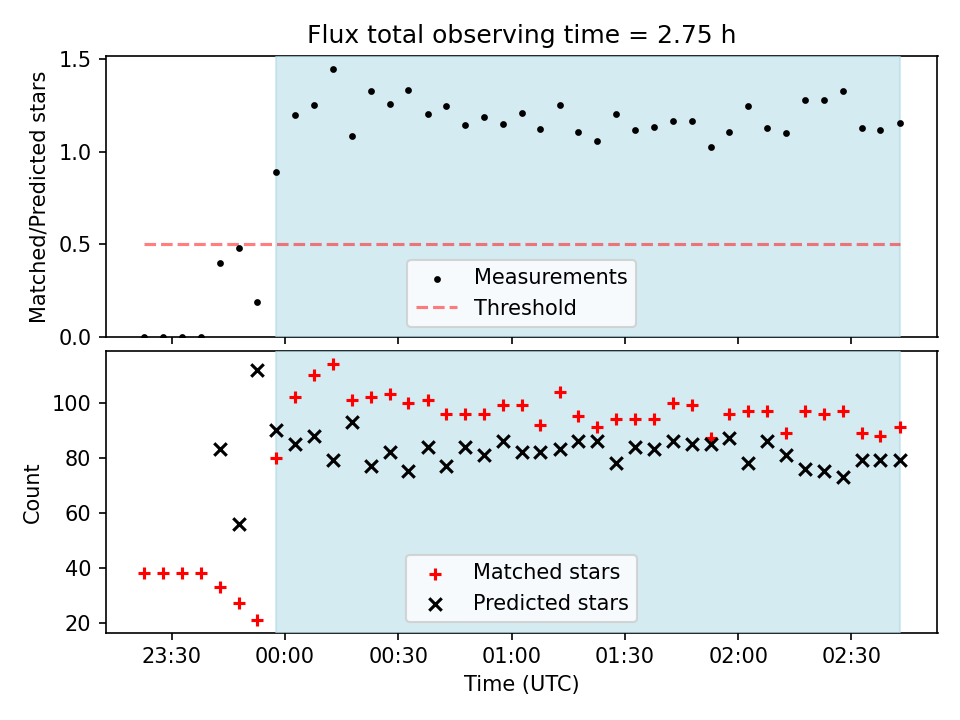 Flux total observing time = 2.75 h

Matched/Predicted stars

1.5
1.0
0.5
0.0

Measurements
Threshold

Count

100
80
60
40
20

Matched stars
Predicted stars

23:30
00:00
00:30
01:00
01:30
02:00
02:30

Time (UTC)